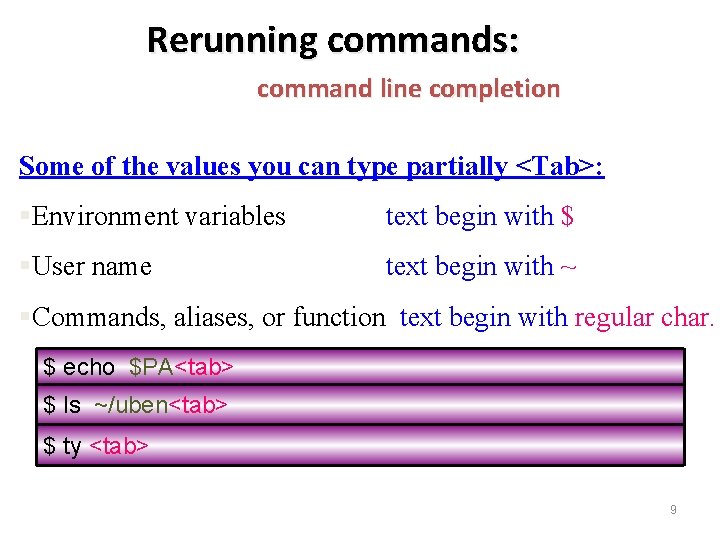 Rerunning commands:

command line completion

Some of the values you can type partially <Tab>:

▪Environment variables text begin with $

▪User name text begin with ~

▪Commands, aliases, or function text begin with regular char.

$ echo $PA<tab>

$ ls ~/uben<tab>

$ ty <tab>

9